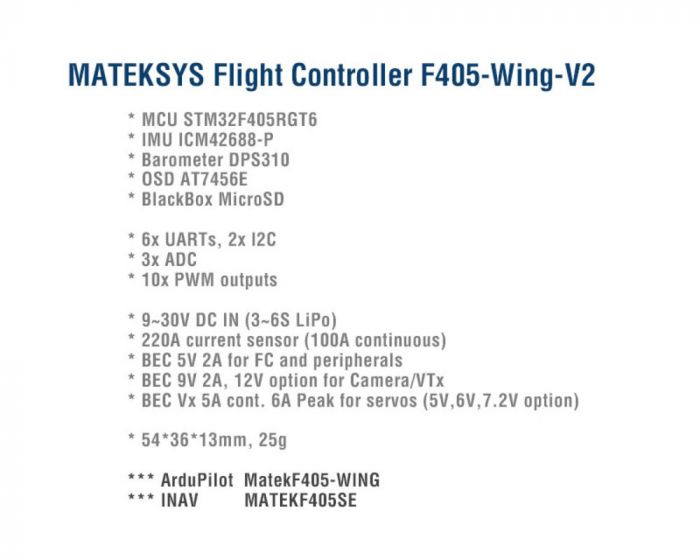 MATEKSYS Flight Controller F405-Wing-V2

* MCU STM32F405RGT6
* IMU ICM42688-P
* Barometer DPS310
* OSD AT7456E
* BlackBox MicroSD

* 6x UARTs, 2x I2C
* 3x ADC
* 10x PWM outputs

* 9~30V DC IN (3~6S LiPo)
* 220A current sensor (100A continuous)
* BEC 5V 2A for FC and peripherals
* BEC 9V 2A, 12V option for Camera/VTx
* BEC Vx 5A cont. 6A Peak for servos (5V,6V,7.2V option)

* 54*36*13mm, 25g

*** ArduPilot MatekF405-WING
*** INAV MATEKF405SE